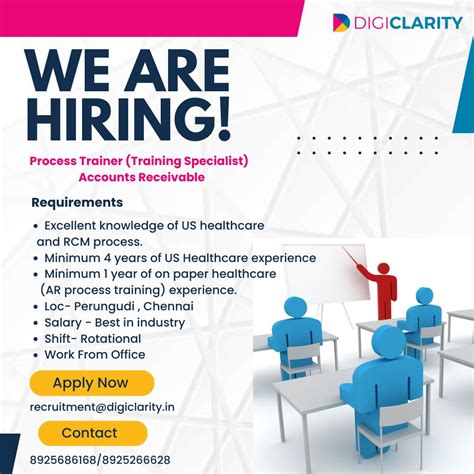 DIGICLARITY

WE ARE HIRING!

Process Trainer (Training Specialist)
Accounts Receivable

Requirements

• Excellent knowledge of US healthcare and RCM process.
• Minimum 4 years of US Healthcare experience
• Minimum 1 year of on paper healthcare (AR process training) experience.
• Loc- Perungudi , Chennai
• Salary - Best in industry
• Shift- Rotational
• Work From Office

Apply Now

recruitment@digiclarity.in

Contact

8925686168/8925266628